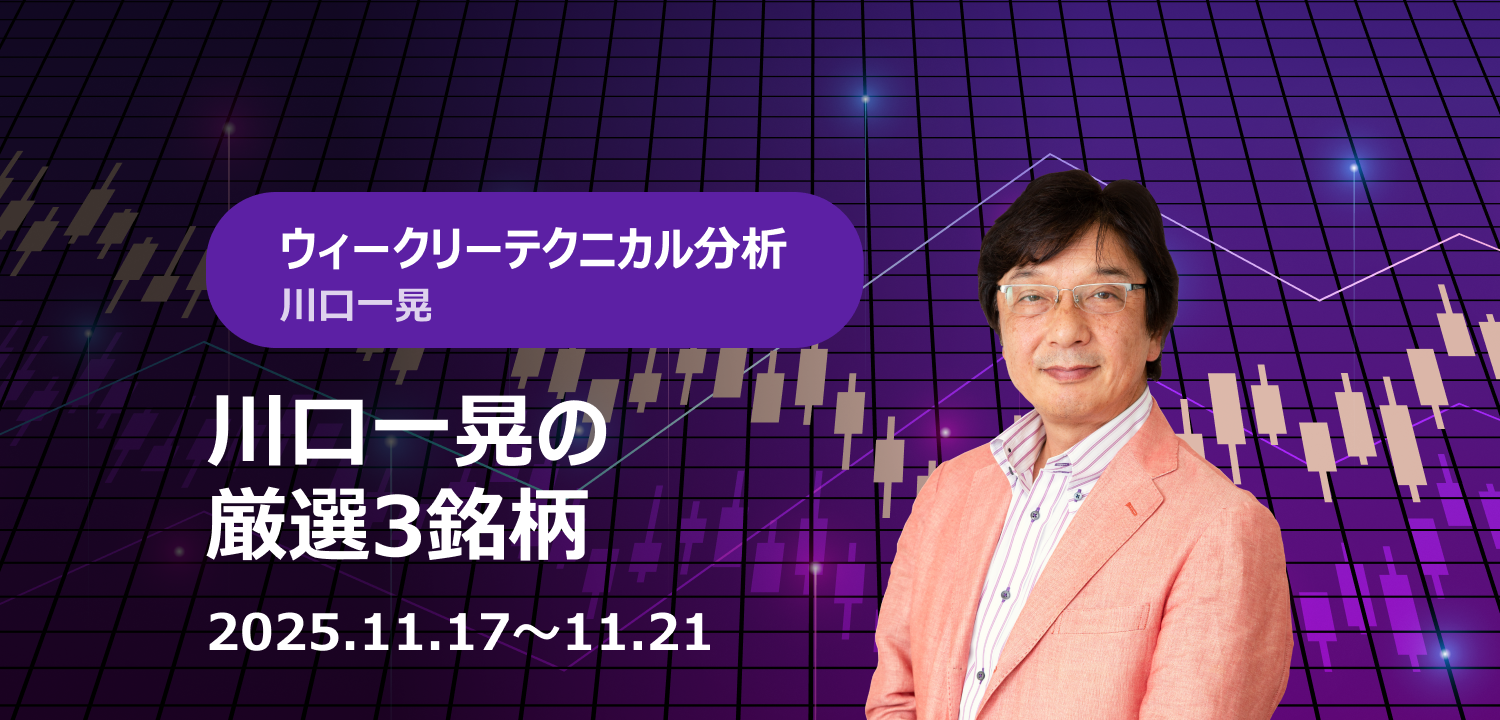 ウィークリーテクニカル分析
川口一晃

川口一晃の
厳選3銘柄

2025.11.17～11.21